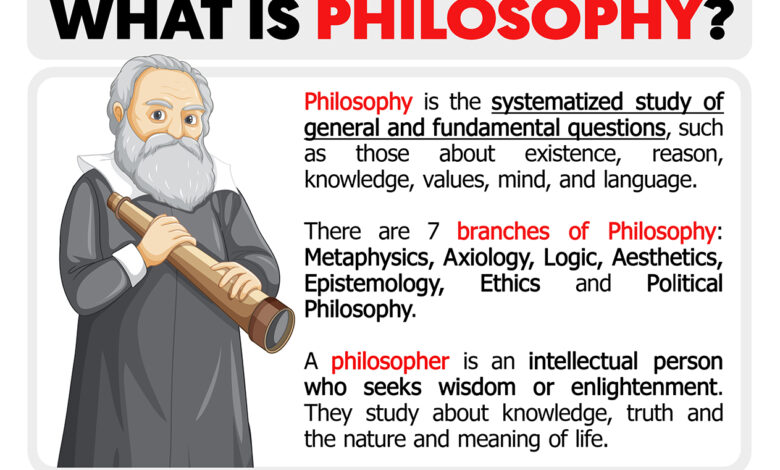 WHAT IS PHILOSOPHY?

Philosophy is the systematized study of general and fundamental questions, such as those about existence, reason, knowledge, values, mind, and language.

There are 7 branches of Philosophy: Metaphysics, Axiology, Logic, Aesthetics, Epistemology, Ethics and Political Philosophy.

A philosopher is an intellectual person who seeks wisdom or enlightenment. They study about knowledge, truth and the nature and meaning of life.